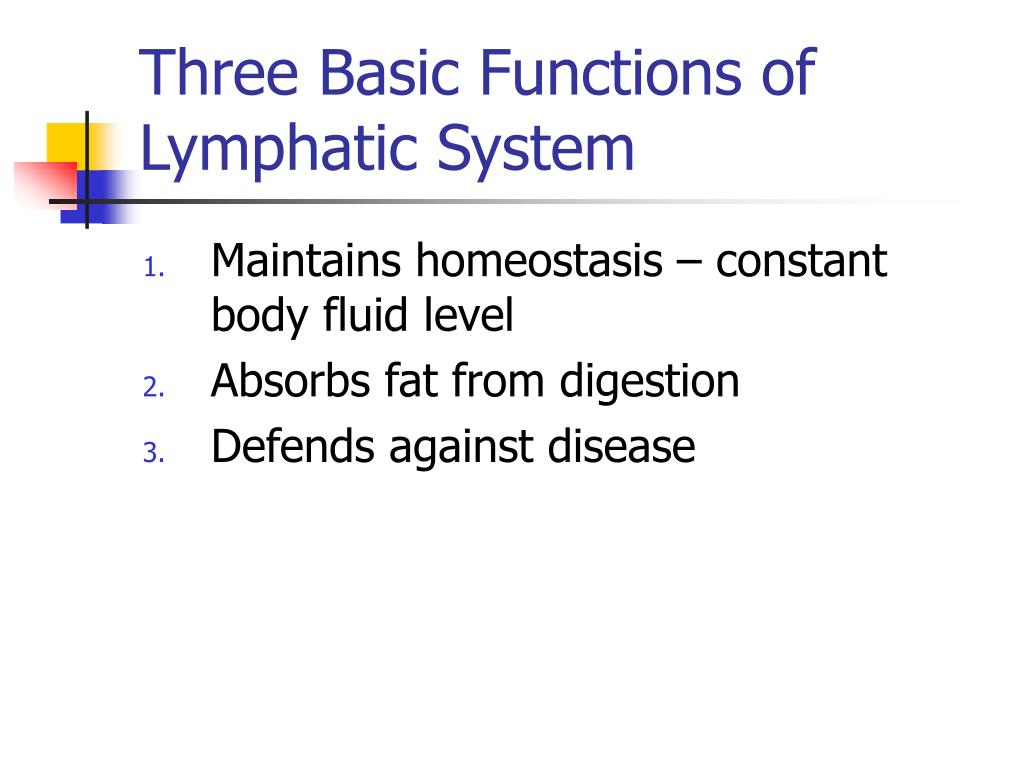 Three Basic Functions of Lymphatic System

1. Maintains homeostasis – constant body fluid level
2. Absorbs fat from digestion
3. Defends against disease